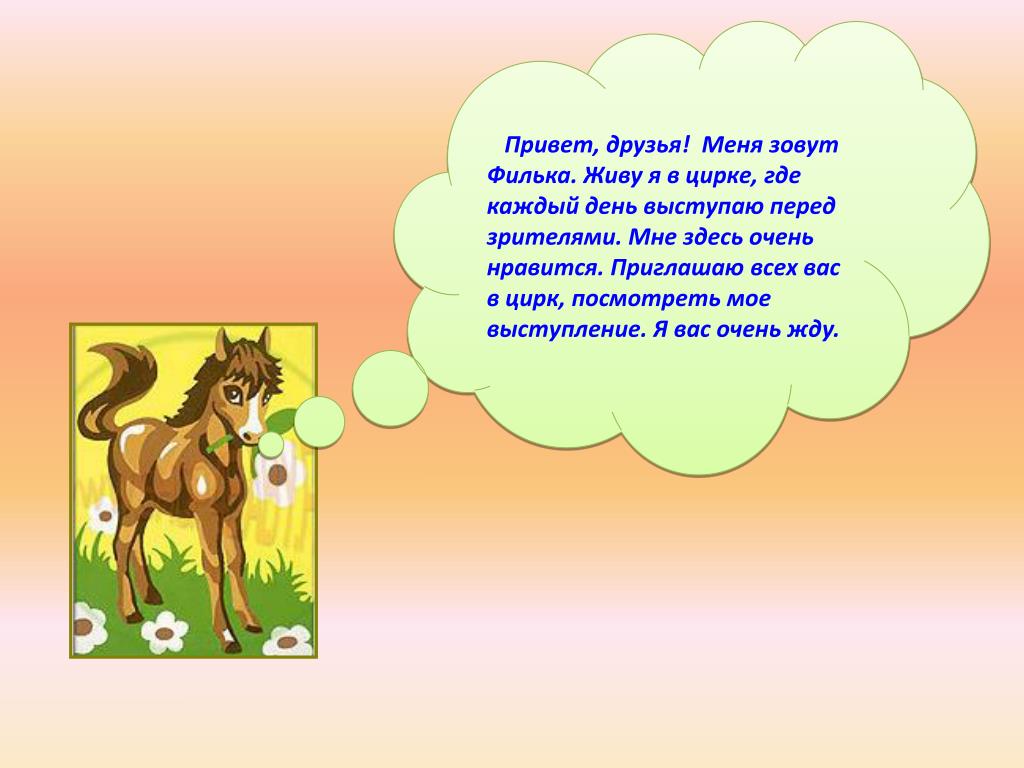 Привет, друзья! Меня зовут Филька. Живу я в цирке, где каждый день выступаю перед зрителями. Мне здесь очень нравится. Приглашаю всех вас в цирк, посмотреть мое выступление. Я вас очень жду.